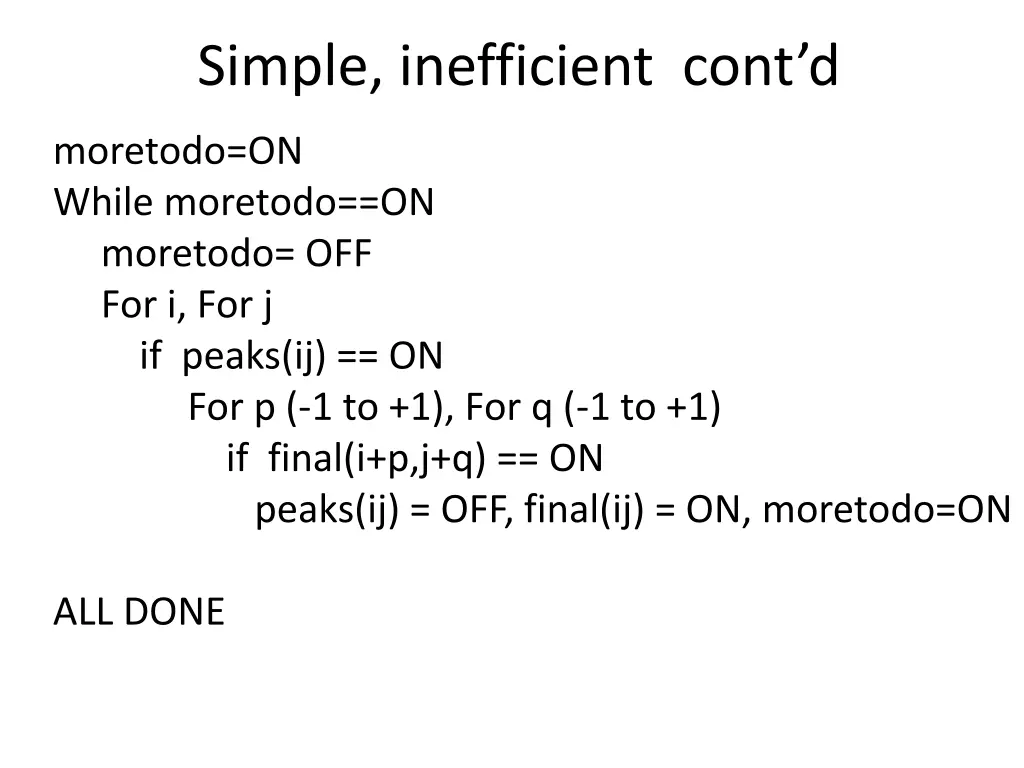 Simple, inefficient cont’d

moretodo=ON
While moretodo==ON
moretodo= OFF
For i, For j
if peaks(ij) == ON
For p (-1 to +1), For q (-1 to +1)
if final(i+p,j+q) == ON
peaks(ij) = OFF, final(ij) = ON, moretodo=ON

ALL DONE